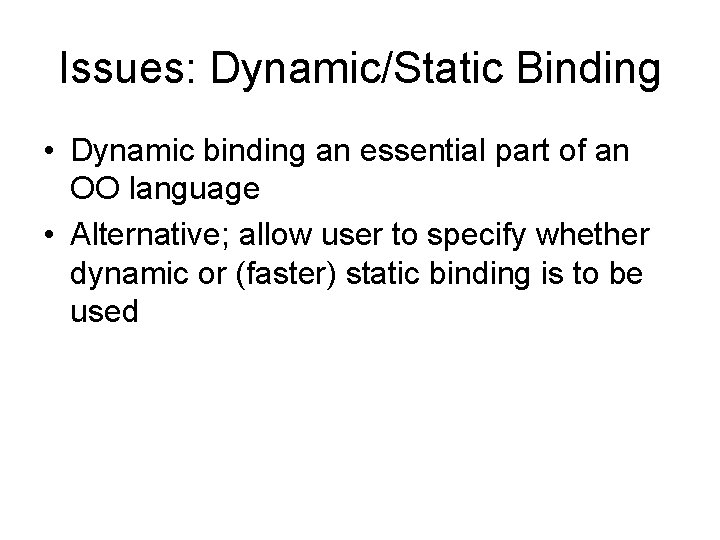 Issues: Dynamic/Static Binding

• Dynamic binding an essential part of an OO language
• Alternative; allow user to specify whether dynamic or (faster) static binding is to be used